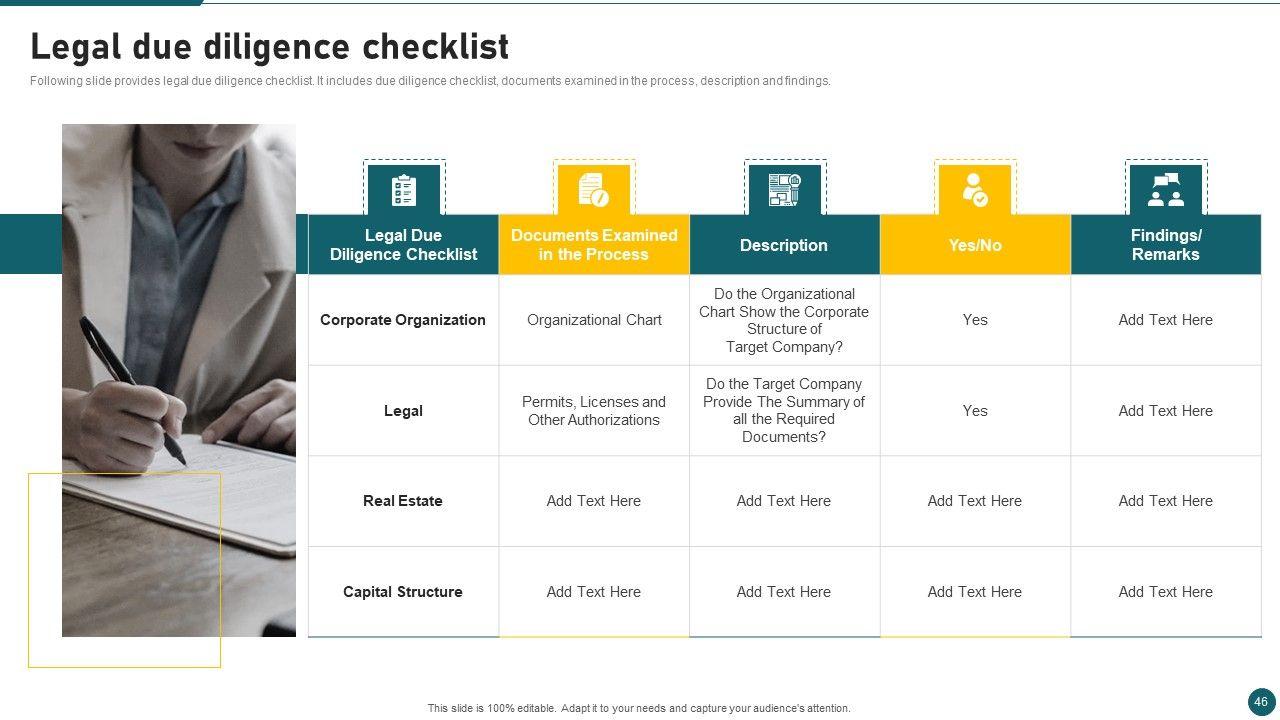 Legal due diligence checklist

Following slide provides legal due diligence checklist. It includes due diligence checklist, documents examined in the process, description and findings.

| Legal Due Diligence Checklist | Documents Examined in the Process | Description | Yes/No | Findings/ Remarks |
|---|---|---|---|---|
| Corporate Organization | Organizational Chart | Do the Organizational Chart Show the Corporate Structure of Target Company? | Yes | Add Text Here |
| Legal | Permits, Licenses and Other Authorizations | Do the Target Company Provide The Summary of all the Required Documents? | Yes | Add Text Here |
| Real Estate | Add Text Here | Add Text Here | Add Text Here | Add Text Here |
| Capital Structure | Add Text Here | Add Text Here | Add Text Here | Add Text Here |

This slide is 100% editable. Adapt it to your needs and capture your audience's attention.

46